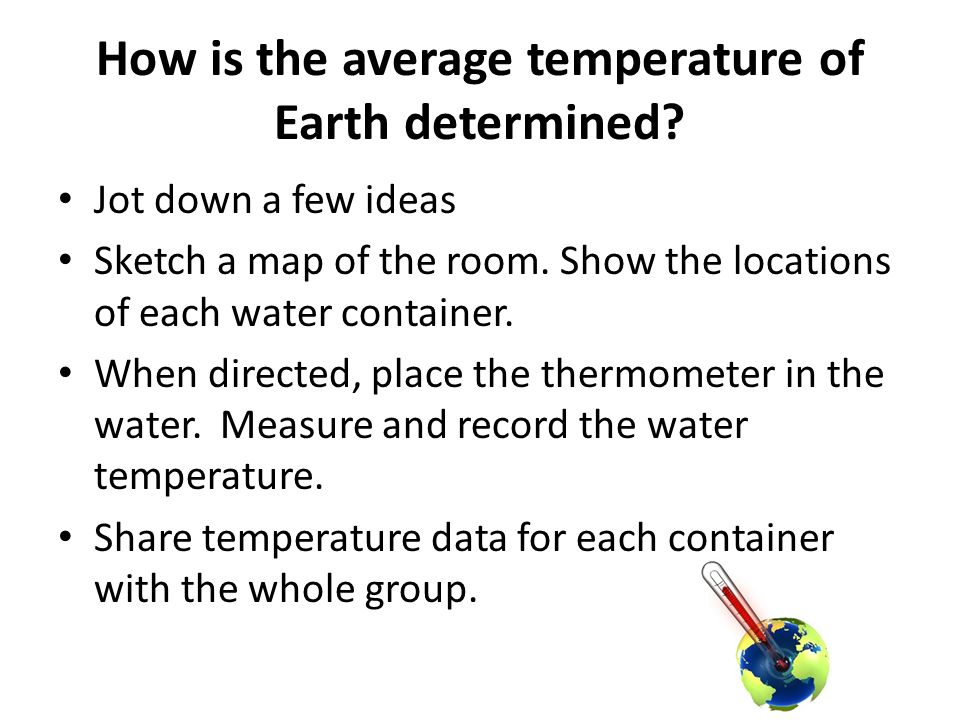 How is the average temperature of Earth determined?

• Jot down a few ideas
• Sketch a map of the room. Show the locations of each water container.
• When directed, place the thermometer in the water.  Measure and record the water temperature.
• Share temperature data for each container with the whole group.